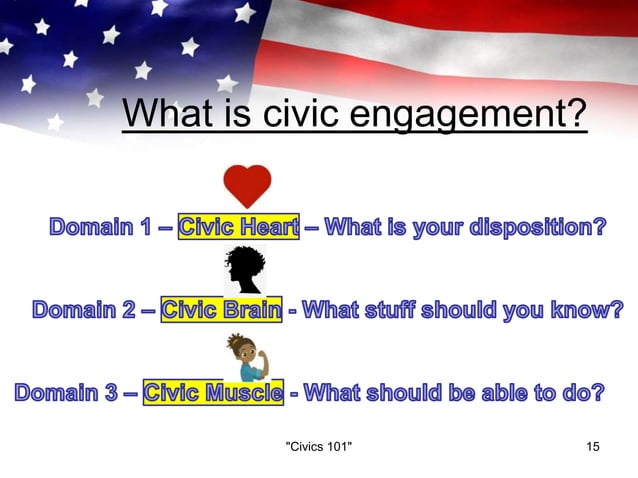 What is civic engagement?

Domain 1 – Civic Heart – What is your disposition?

Domain 2 – Civic Brain - What stuff should you know?

Domain 3 – Civic Muscle - What should be able to do?

"Civics 101"

15